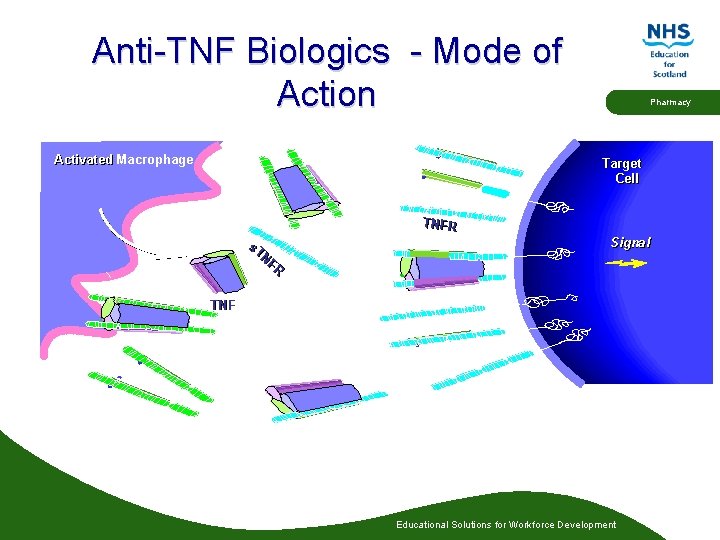 Anti-TNF Biologics - Mode of Action

NHS
Education
for
Scotland

Pharmacy

Activated Macrophage

sTNFR

TNF

TNFR

Target Cell

Signal

Educational Solutions for Workforce Development